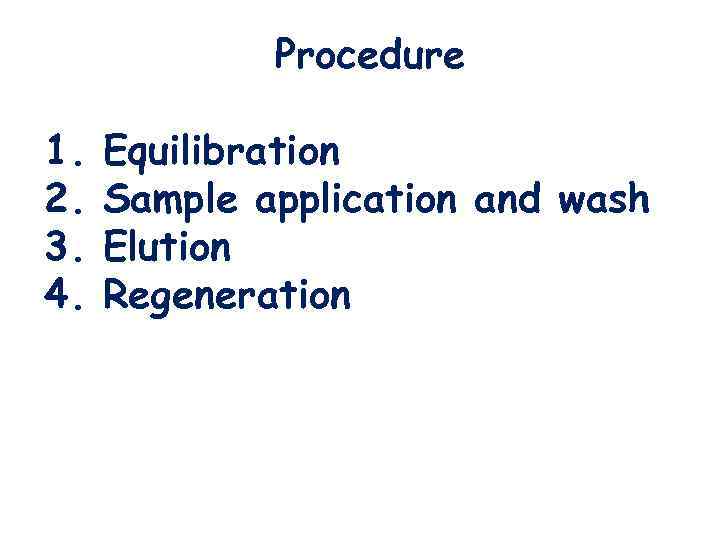 Procedure

1. Equilibration
2. Sample application and wash
3. Elution
4. Regeneration